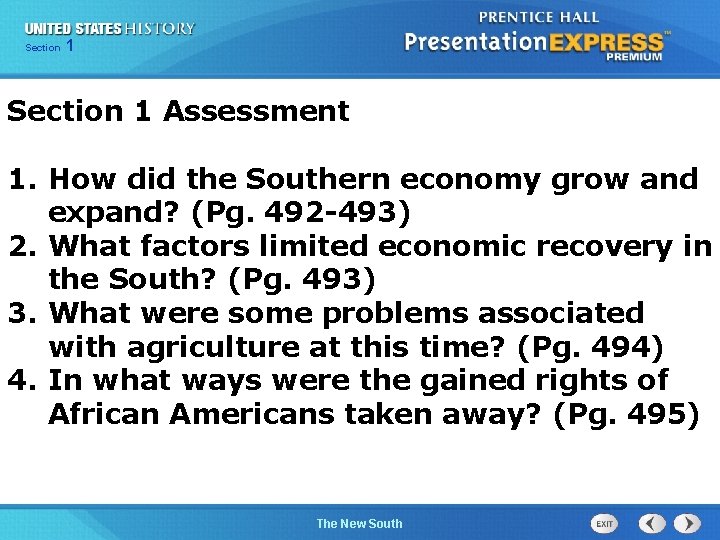 UNITED STATES HISTORY
Section 1

PRENTICE HALL
PresentationEXPRESS™
PREMIUM

Section 1 Assessment

1. How did the Southern economy grow and expand? (Pg. 492-493)
2. What factors limited economic recovery in the South? (Pg. 493)
3. What were some problems associated with agriculture at this time? (Pg. 494)
4. In what ways were the gained rights of African Americans taken away? (Pg. 495)

The New South

EXIT